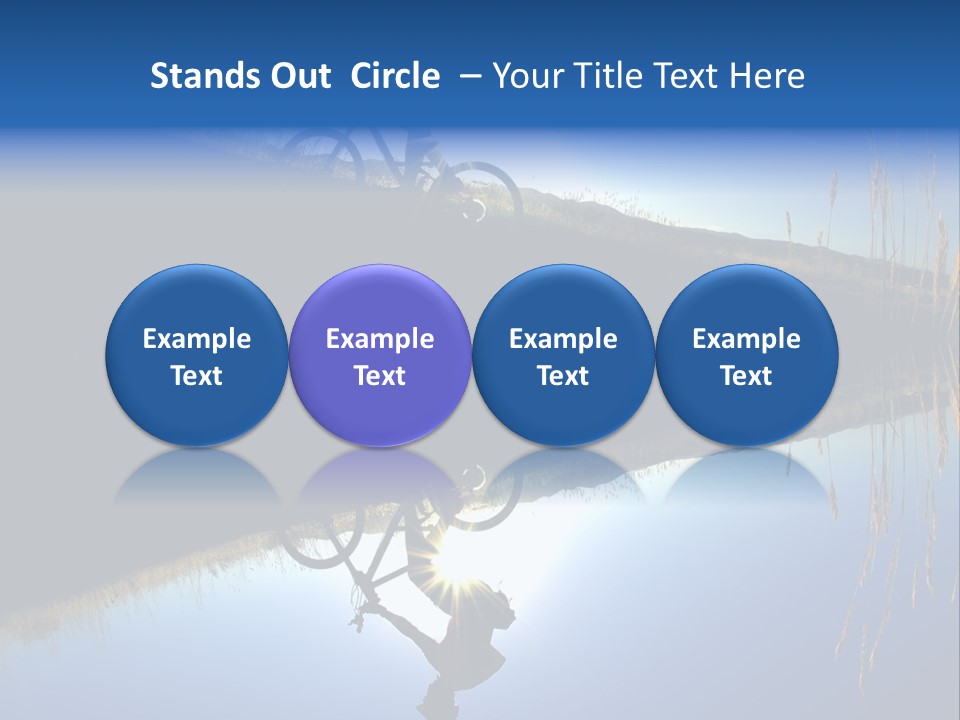 Stands Out Circle – Your Title Text Here

Example Text

Example Text

Example Text

Example Text